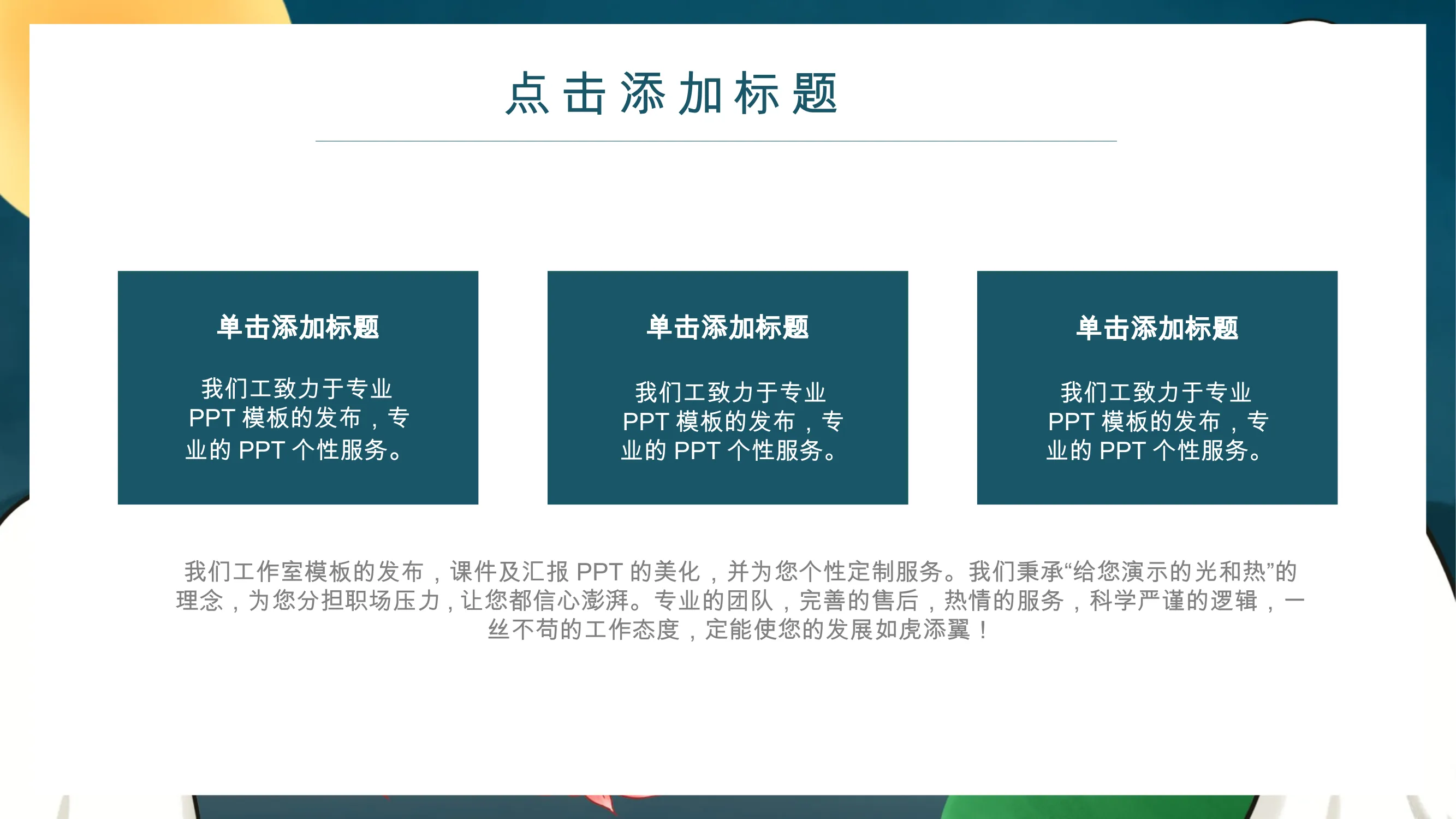 点击添加标题

单击添加标题

我们工致力于专业 PPT 模板的发布，专业的 PPT 个性服务。

单击添加标题

我们工致力于专业 PPT 模板的发布，专业的 PPT 个性服务。

单击添加标题

我们工致力于专业 PPT 模板的发布，专业的 PPT 个性服务。

我们工作室模板的发布，课件及汇报 PPT 的美化，并为您个性定制服务。我们秉承“给您演示的光和热”的理念，为您分担职场压力，让您都信心澎湃。专业的团队，完善的售后，热情的服务，科学严谨的逻辑，一丝不苟的工作态度，定能使您的发展如虎添翼！